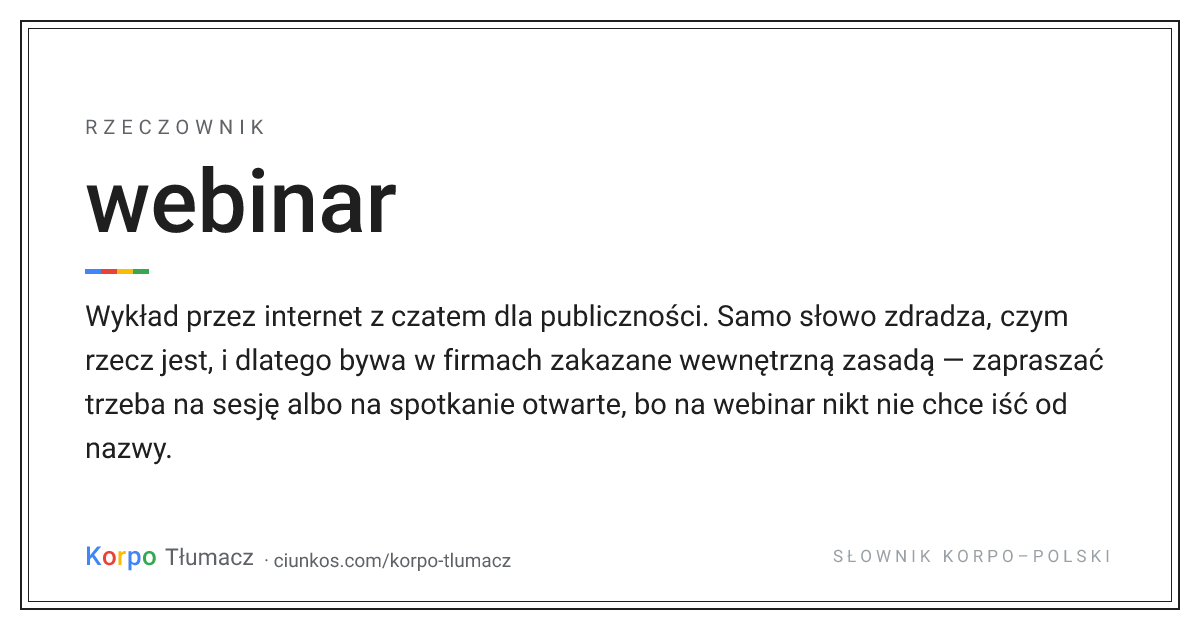 RZECZOWNIK

webinar

Wykład przez internet z czatem dla publiczności. Samo słowo zdradza, czym rzecz jest, i dlatego bywa w firmach zakazane wewnętrzną zasadą — zapraszać trzeba na sesję albo na spotkanie otwarte, bo na webinar nikt nie chce iść od nazwy.

Korpo Tłumacz · ciunkos.com/korpo-tlumacz

SŁOWNIK KORPO–POLSKI